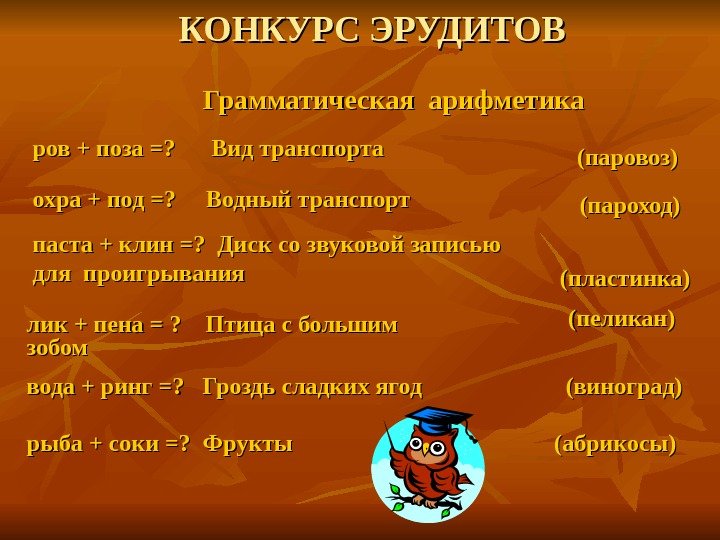 КОНКУРС ЭРУДИТОВ

Грамматическая арифметика

ров + поза =? Вид транспорта (паровоз)

охра + под =? Водный транспорт (пароход)

паста + клин =? Диск со звуковой записью для проигрывания (пластинка)

лик + пена = ? Птица с большим зобом (пеликан)

вода + ринг =? Гроздь сладких ягод (виноград)

рыба + соки =? Фрукты (абрикосы)